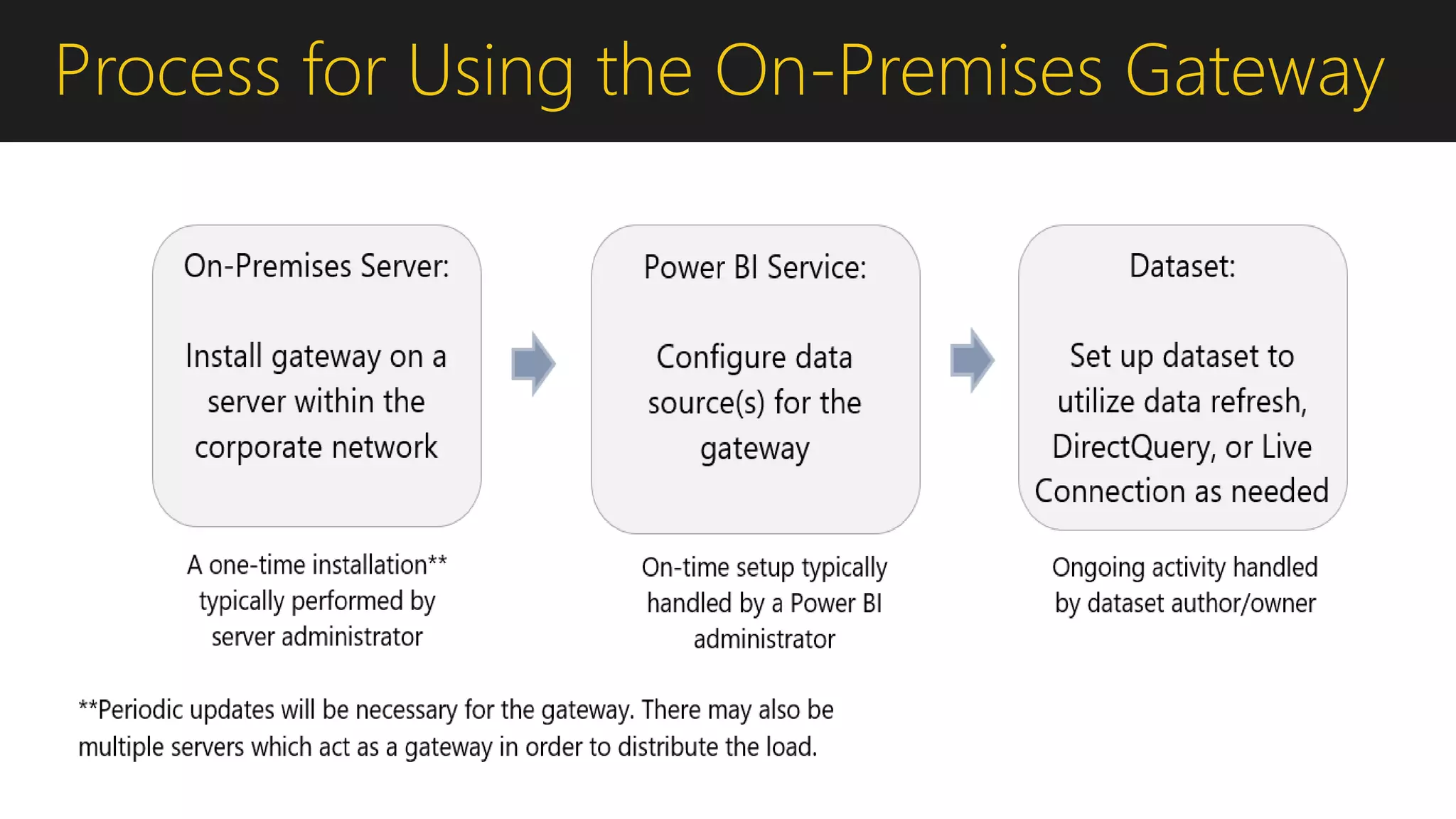 Process for Using the On-Premises Gateway

On-Premises Server:

Install gateway on a server within the corporate network

A one-time installation** typically performed by server administrator

Power BI Service:

Configure data source(s) for the gateway

On-time setup typically handled by a Power BI administrator

Dataset:

Set up dataset to utilize data refresh, DirectQuery, or Live Connection as needed

Ongoing activity handled by dataset author/owner

**Periodic updates will be necessary for the gateway. There may also be multiple servers which act as a gateway in order to distribute the load.